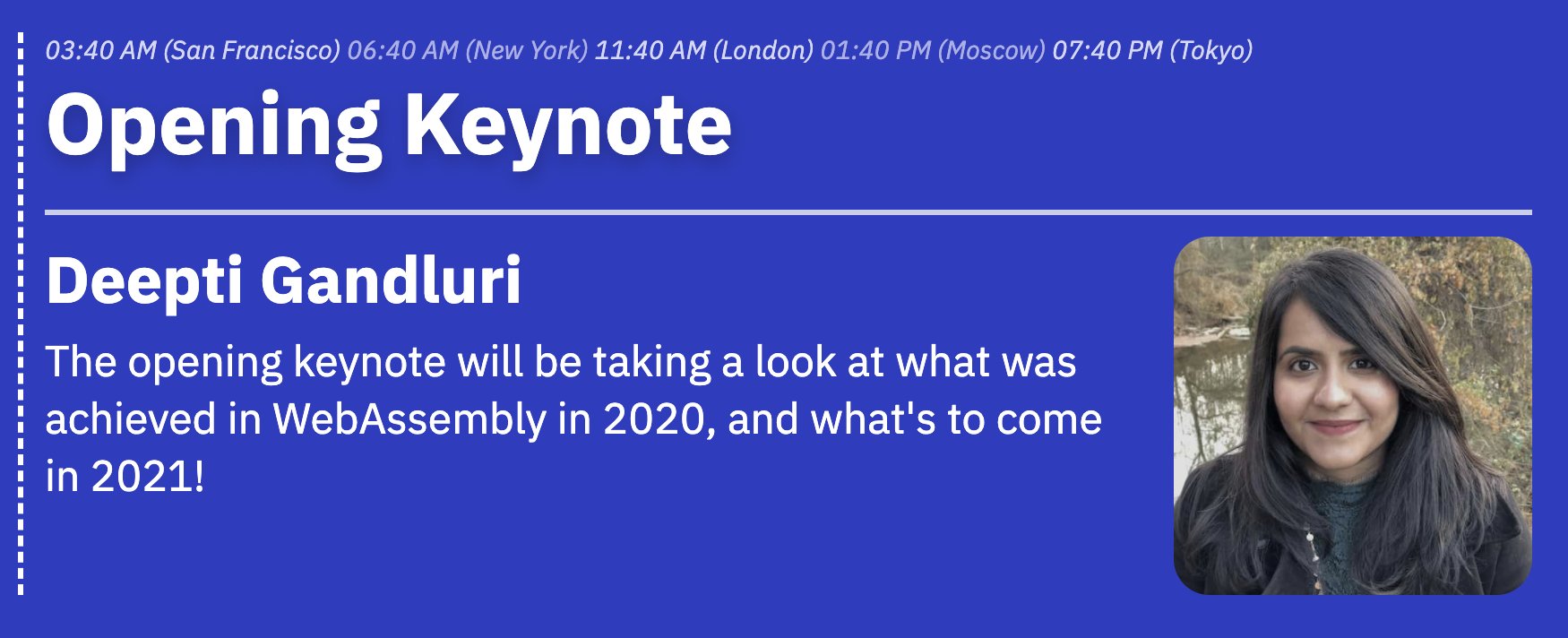 03:40 AM (San Francisco) 06:40 AM (New York) 11:40 AM (London) 01:40 PM (Moscow) 07:40 PM (Tokyo)

Opening Keynote

Deepti Gandluri

The opening keynote will be taking a look at what was achieved in WebAssembly in 2020, and what's to come in 2021!